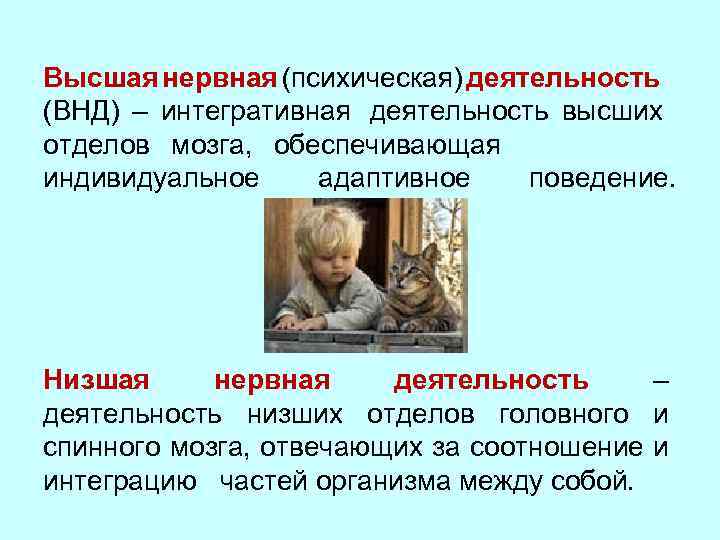 Высшая нервная (психическая) деятельность (ВНД) – интегративная деятельность высших отделов мозга, обеспечивающая индивидуальное адаптивное поведение.

Низшая нервная деятельность – деятельность низших отделов головного и спинного мозга, отвечающих за соотношение и интеграцию частей организма между собой.